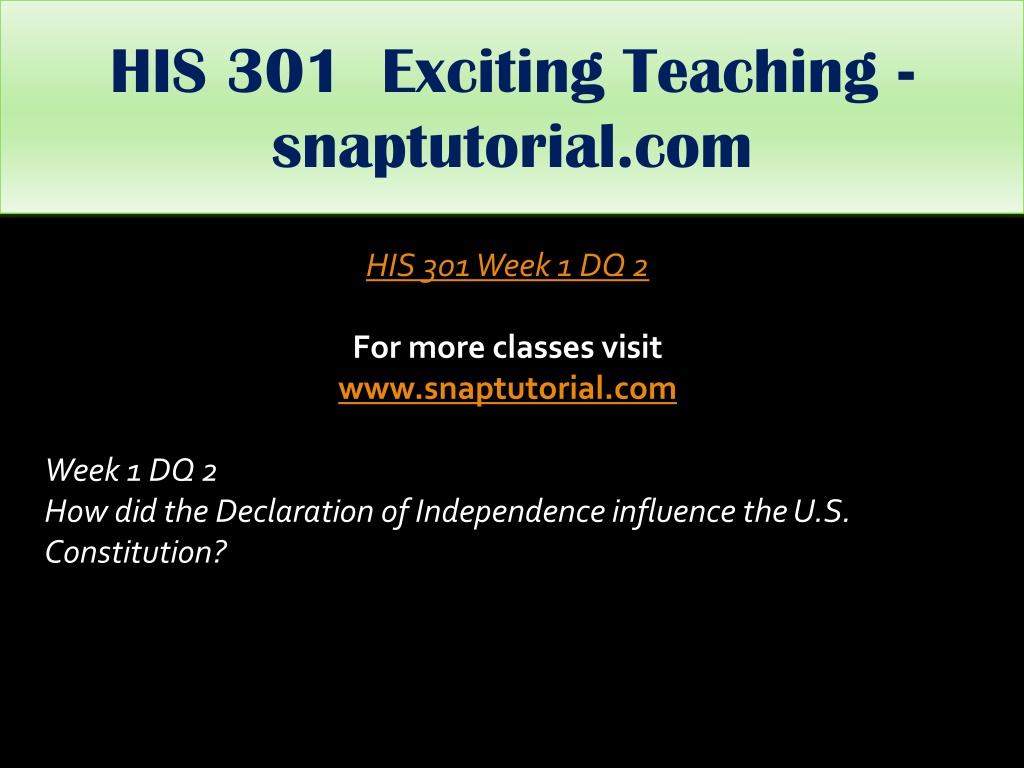 HIS 301 Exciting Teaching - snaptutorial.com

HIS 301 Week 1 DQ 2

For more classes visit
www.snaptutorial.com

Week 1 DQ 2
How did the Declaration of Independence influence the U.S. Constitution?